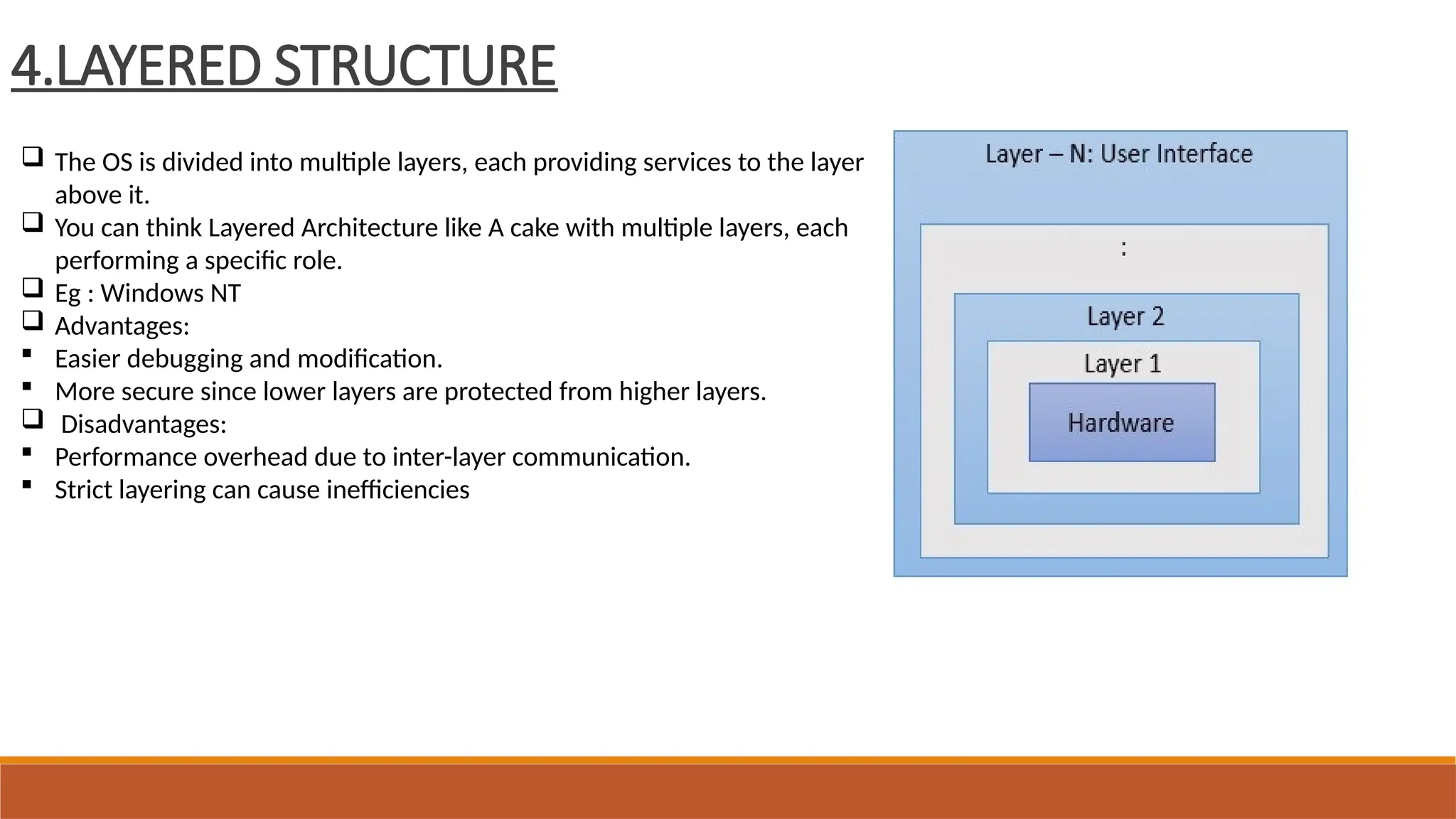 4.LAYERED STRUCTURE

❑ The OS is divided into multiple layers, each providing services to the layer above it.
❑ You can think Layered Architecture like A cake with multiple layers, each performing a specific role.
❑ Eg : Windows NT
❑ Advantages:
▪ Easier debugging and modification.
▪ More secure since lower layers are protected from higher layers.
❑ Disadvantages:
▪ Performance overhead due to inter-layer communication.
▪ Strict layering can cause inefficiencies

Layer – N: User Interface
:
Layer 2
Layer 1
Hardware